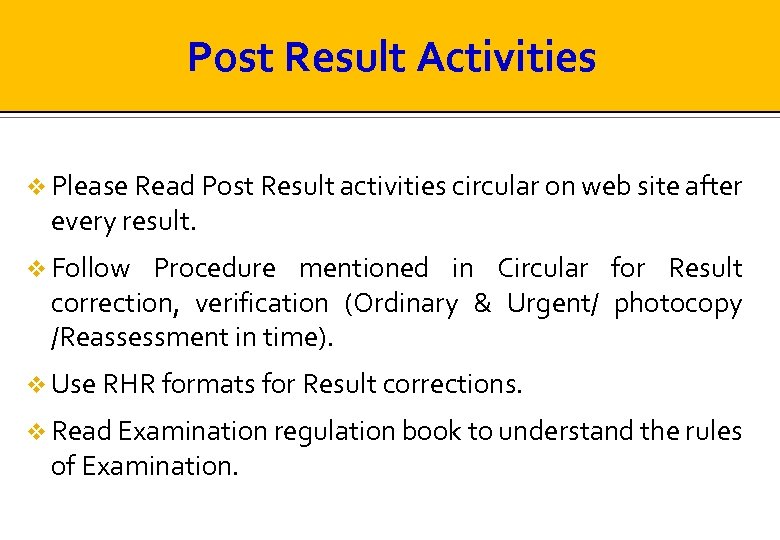 Post Result Activities

❖ Please Read Post Result activities circular on web site after every result.

❖ Follow Procedure mentioned in Circular for Result correction, verification (Ordinary & Urgent/ photocopy /Reassessment in time).

❖ Use RHR formats for Result corrections.

❖ Read Examination regulation book to understand the rules of Examination.